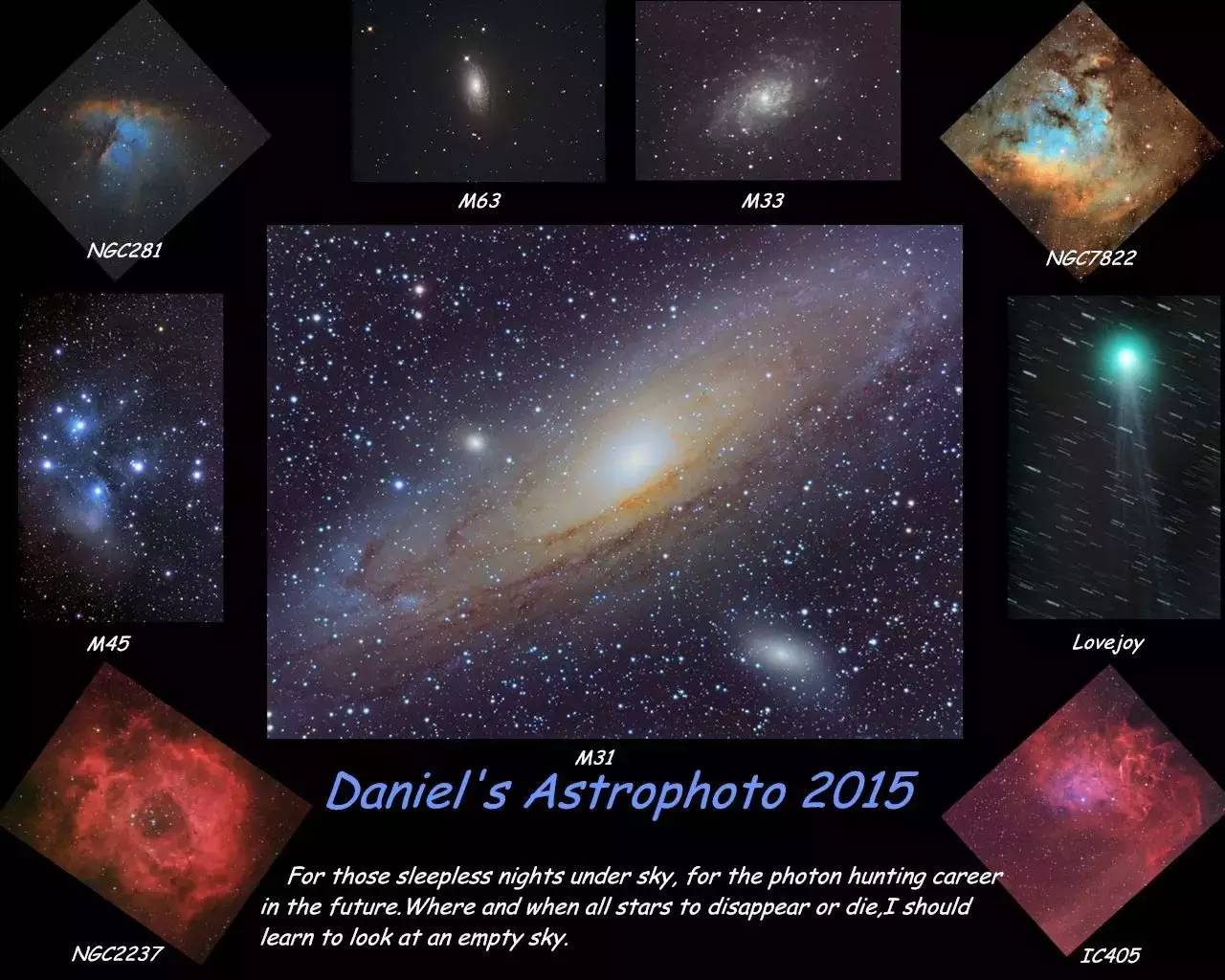 M63

M33

NGC281

NGC7822

M45

Lovejoy

M31

Daniel's Astrophoto 2015

For those sleepless nights under sky, for the photon hunting career in the future.Where and when all stars to disappear or die,I should learn to look at an empty sky.

NGC2237

IC405